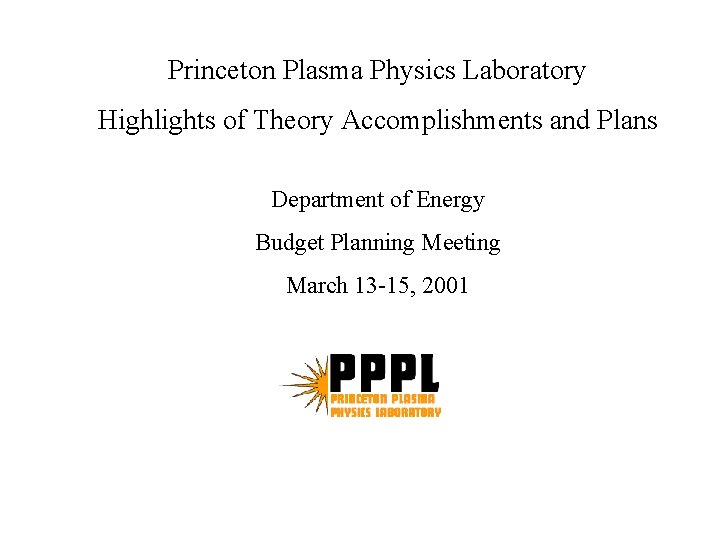 Princeton Plasma Physics Laboratory

Highlights of Theory Accomplishments and Plans

Department of Energy

Budget Planning Meeting

March 13-15, 2001

PPPL
PRINCETON PLASMA
PHYSICS LABORATORY